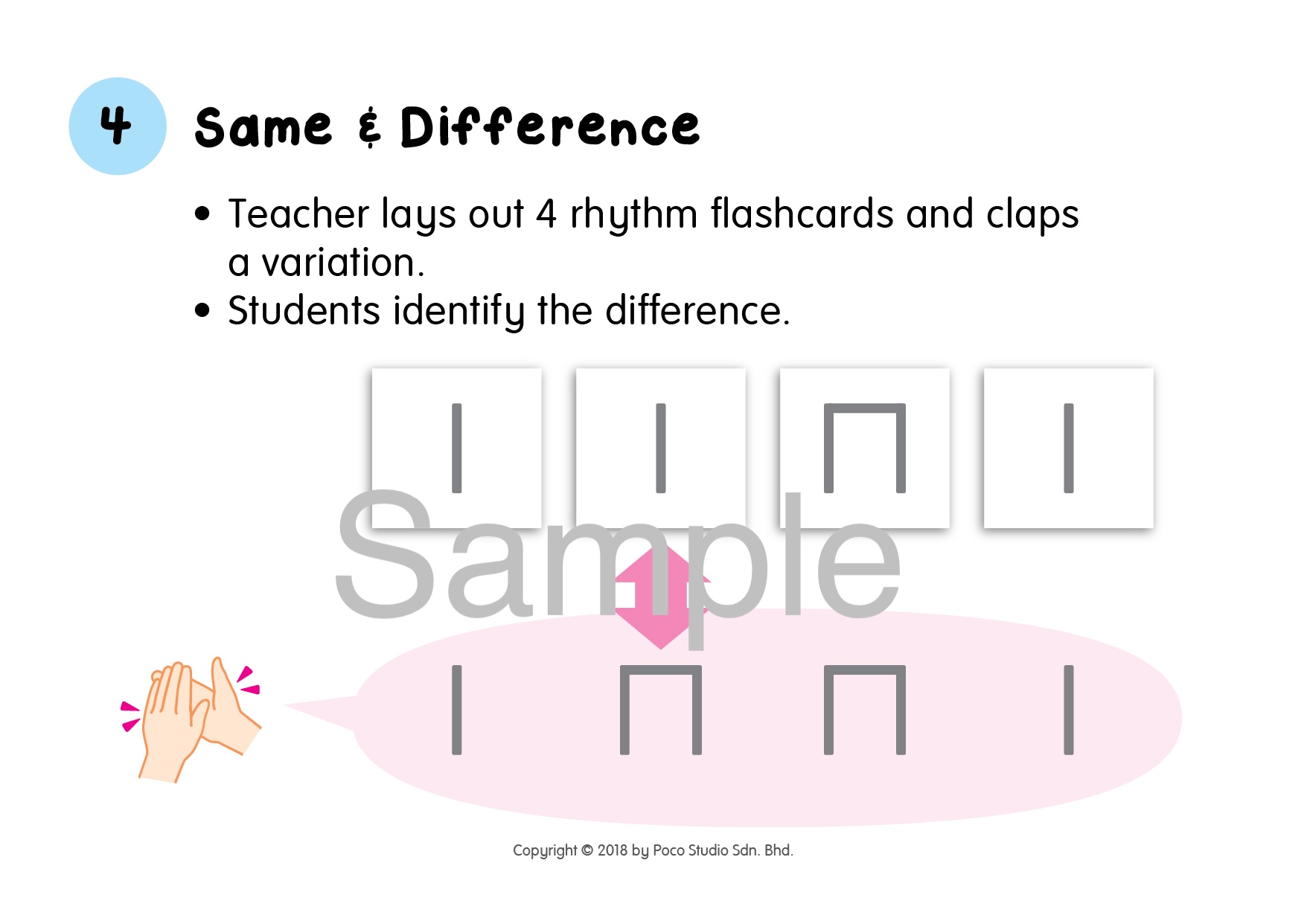 4 Same & Difference

• Teacher lays out 4 rhythm flashcards and claps a variation.
• Students identify the difference.

Sample

Copyright © 2018 by Poco Studio Sdn. Bhd.